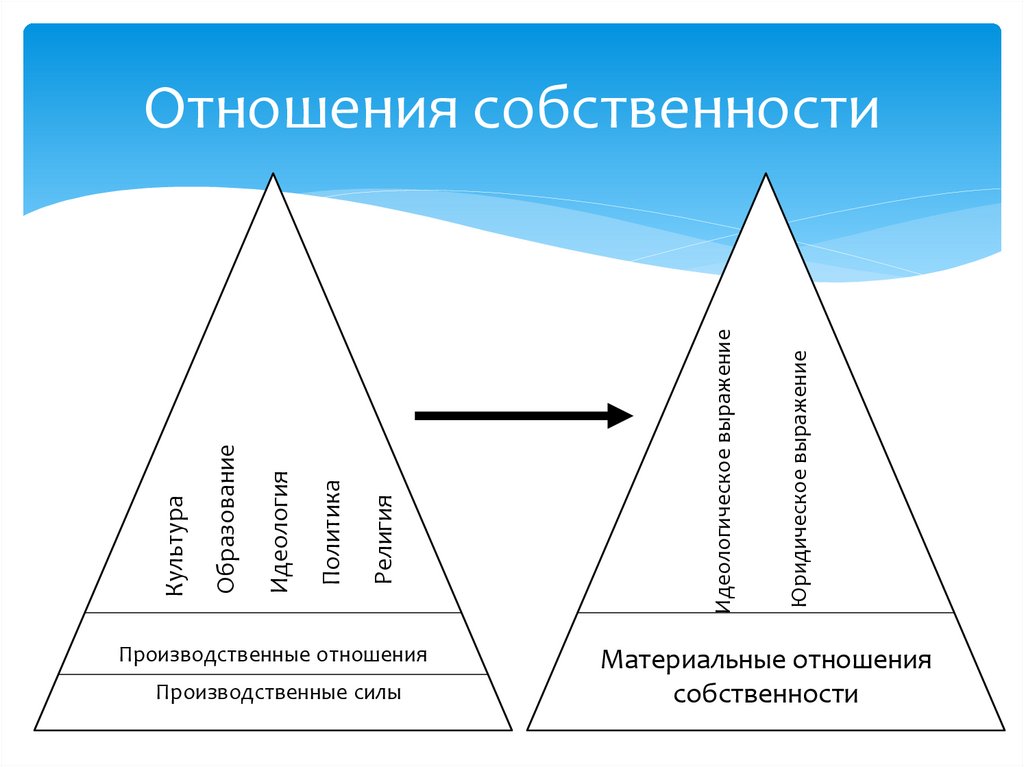 Отношения собственности

Культура
Образование
Идеология
Политика
Религия

Производственные отношения
Производственные силы

Идеологическое выражение
Юридическое выражение

Материальные отношения собственности